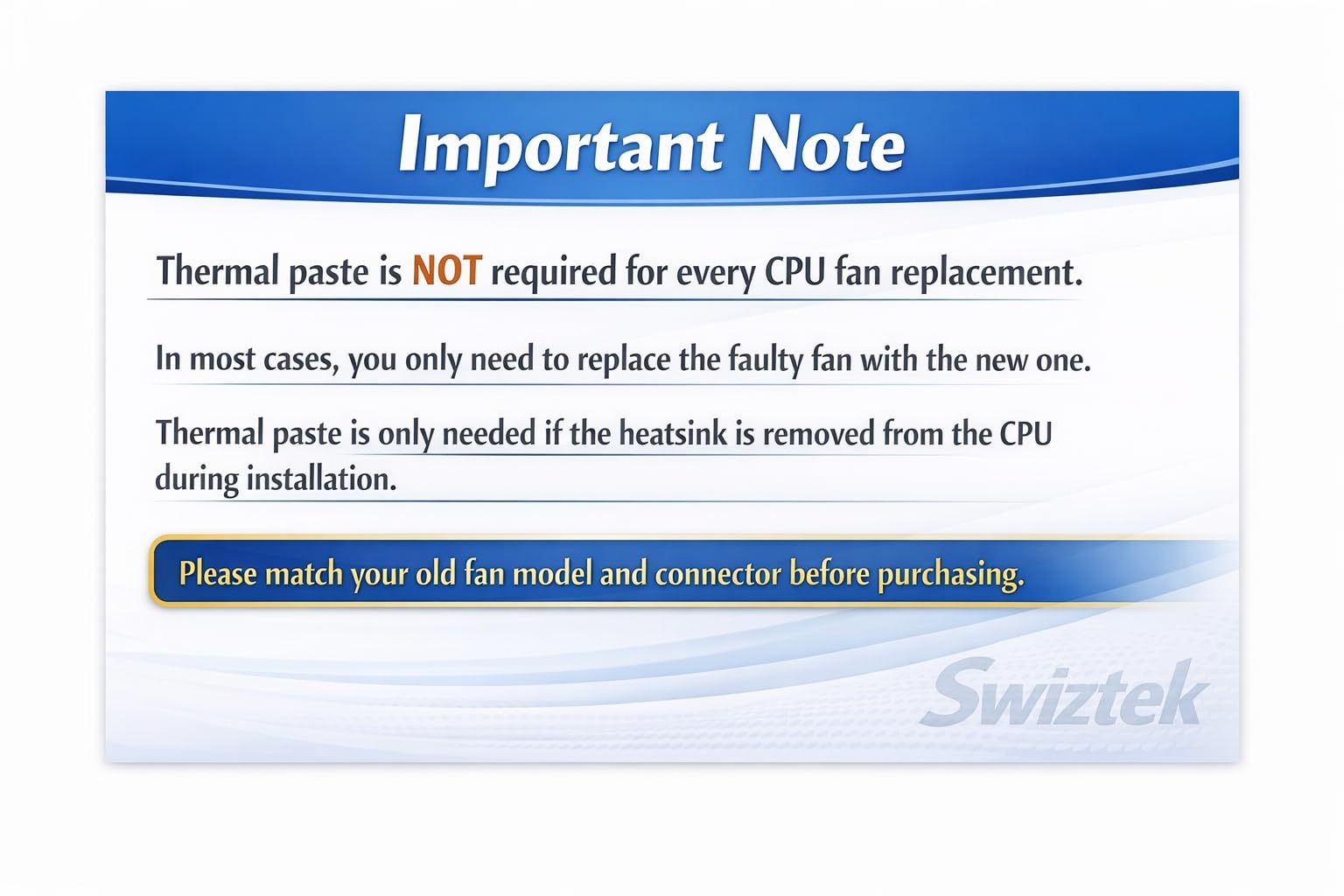 Important Note

Thermal paste is NOT required for every CPU fan replacement.

In most cases, you only need to replace the faulty fan with the new one.

Thermal paste is only needed if the heatsink is removed from the CPU during installation.

Please match your old fan model and connector before purchasing.

Swiztek